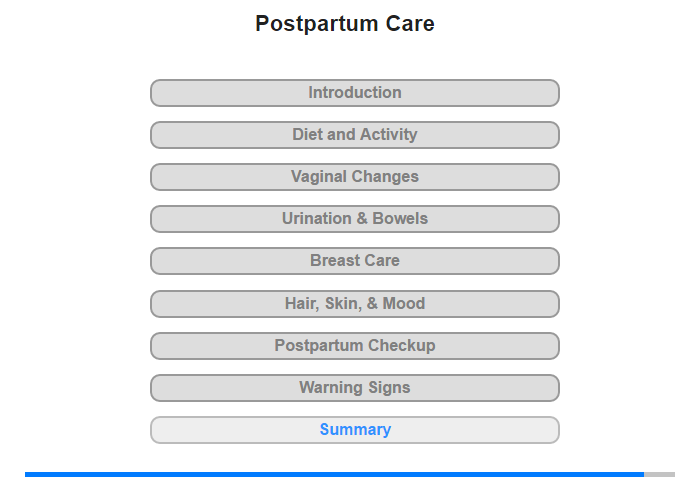 Postpartum Care

Introduction

Diet and Activity

Vaginal Changes

Urination & Bowels

Breast Care

Hair, Skin, & Mood

Postpartum Checkup

Warning Signs

Summary